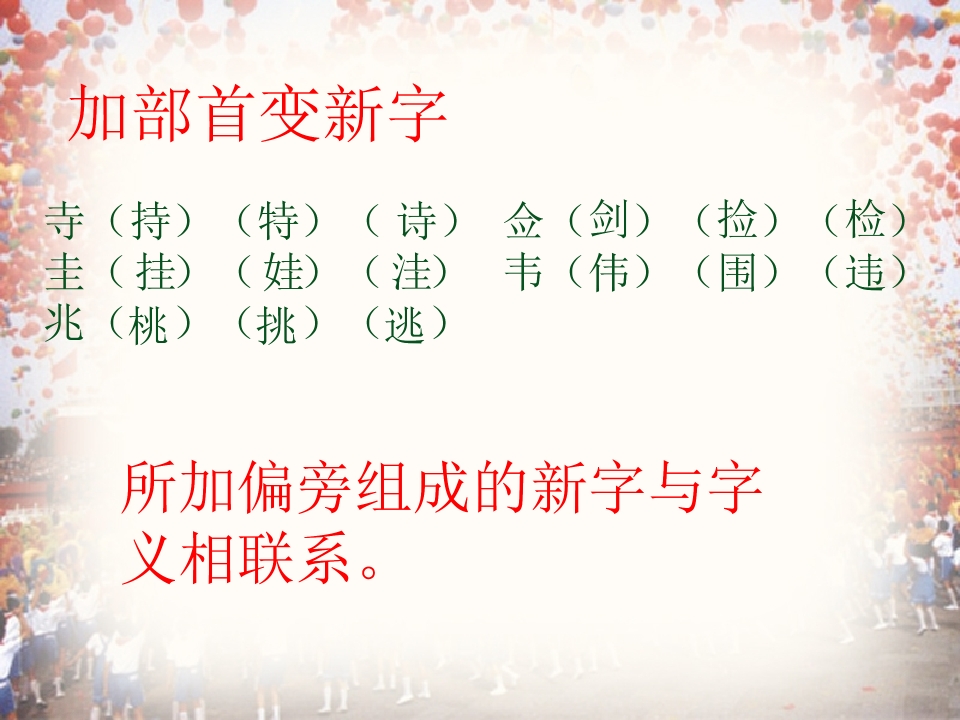 加部首变新字

寺（持）（特）（诗） 佥（剑）（捡）（检）
圭（挂）（娃）（洼） 韦（伟）（围）（违）
兆（桃）（挑）（逃）

所加偏旁组成的新字与字义相联系。